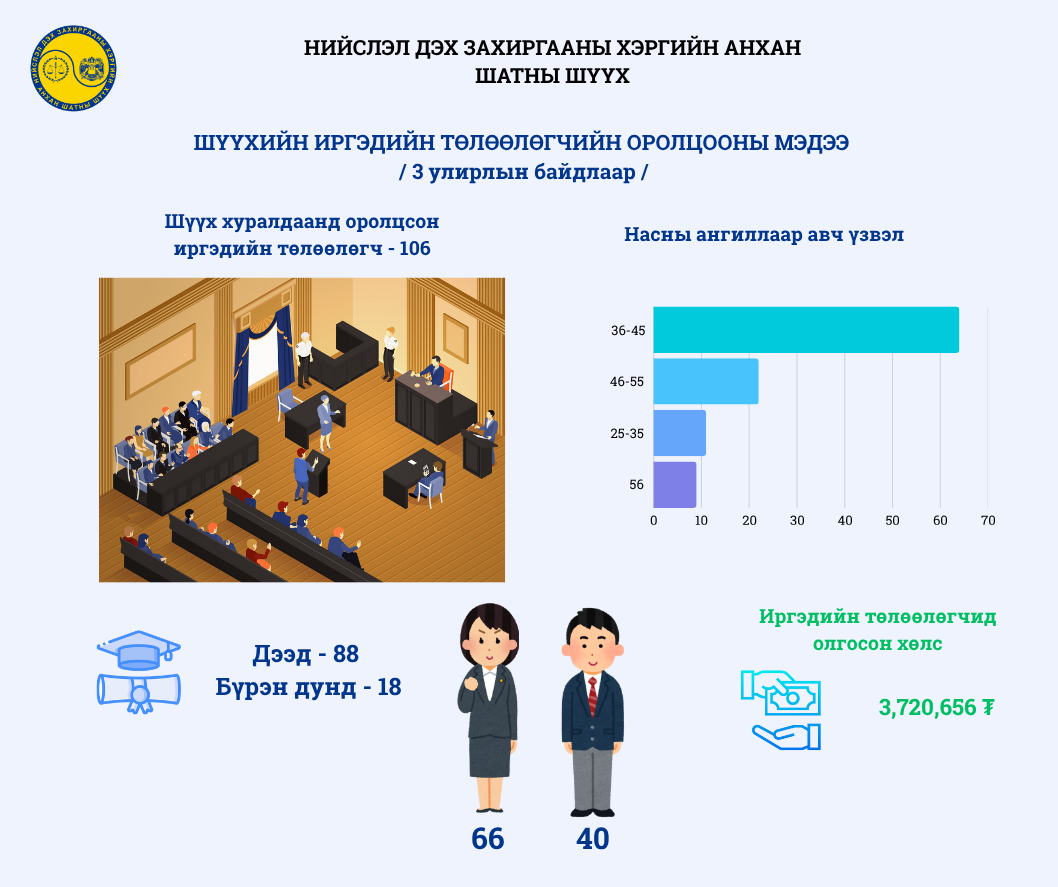 НИЙСЛЭЛ ДЭХ ЗАХИРГААНЫ ХЭРГИЙН АНХАН ШАТНЫ ШҮҮХ

НИЙСЛЭЛ ДЭХ ЗАХИРГААНЫ ХЭРГИЙН АНХАН ШАТНЫ ШҮҮХ

ШҮҮХИЙН ИРГЭДИЙН ТӨЛӨӨЛӨГЧИЙН ОРОЛЦООНЫ МЭДЭЭ
/ 3 улирлын байдлаар /

Шүүх хуралдаанд оролцсон иргэдийн төлөөлөгч - 106

Насны ангиллаар авч үзвэл

36-45
46-55
25-35
56
0 10 20 30 40 50 60 70

Дээд - 88
Бүрэн дунд - 18

66 40

Иргэдийн төлөөлөгчид олгосон хөлс

3,720,656 ₮